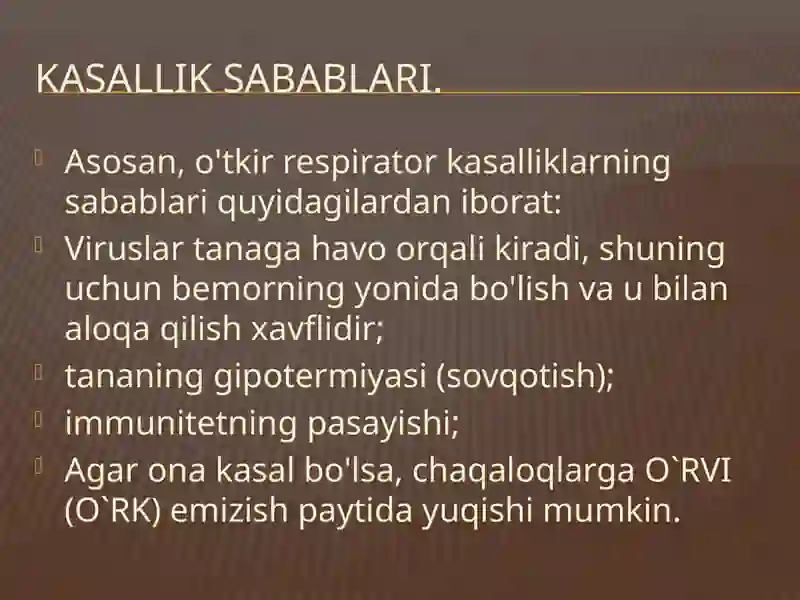 KASALLIK SABABLARI.

Asosan, o'tkir respirator kasalliklarning sabablari quyidagilardan iborat:

Viruslar tanaga havo orqali kiradi, shuning uchun bemorning yonida bo'lish va u bilan aloqa qilish xavflidir;

tananing gipotermiyasi (sovqotish);

immunitetning pasayishi;

Agar ona kasal bo'lsa, chaqaloqlarga O`RVI (O`RK) emizish paytida yuqishi mumkin.